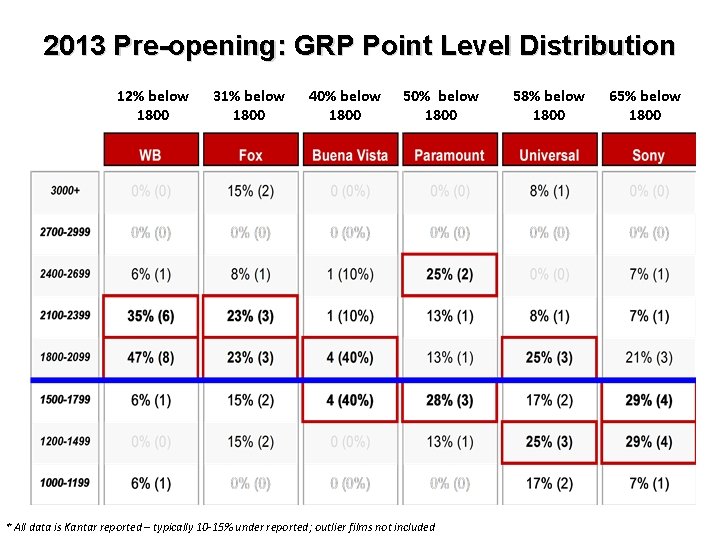 2013 Pre-opening: GRP Point Level Distribution

| | 12% below 1800 | 31% below 1800 | 40% below 1800 | 50% below 1800 | 58% below 1800 | 65% below 1800 |
|---|---|---|---|---|---|---|
| | WB | Fox | Buena Vista | Paramount | Universal | Sony |
| 3000+ | 0% (0) | 15% (2) | 0 (0%) | 0% (0) | 8% (1) | 0% (0) |
| 2700-2999 | 0% (0) | 0% (0) | 0 (0%) | 0% (0) | 0% (0) | 0% (0) |
| 2400-2699 | 6% (1) | 8% (1) | 1 (10%) | 25% (2) | 0% (0) | 7% (1) |
| 2100-2399 | 35% (6) | 23% (3) | 1 (10%) | 13% (1) | 8% (1) | 7% (1) |
| 1800-2099 | 47% (8) | 23% (3) | 4 (40%) | 13% (1) | 25% (3) | 21% (3) |
| 1500-1799 | 6% (1) | 15% (2) | 4 (40%) | 28% (3) | 17% (2) | 29% (4) |
| 1200-1499 | 0% (0) | 15% (2) | 0 (0%) | 13% (1) | 25% (3) | 29% (4) |
| 1000-1199 | 6% (1) | 0% (0) | 0 (0%) | 0% (0) | 17% (2) | 7% (1) |

* All data is Kantar reported – typically 10-15% under reported; outlier films not included